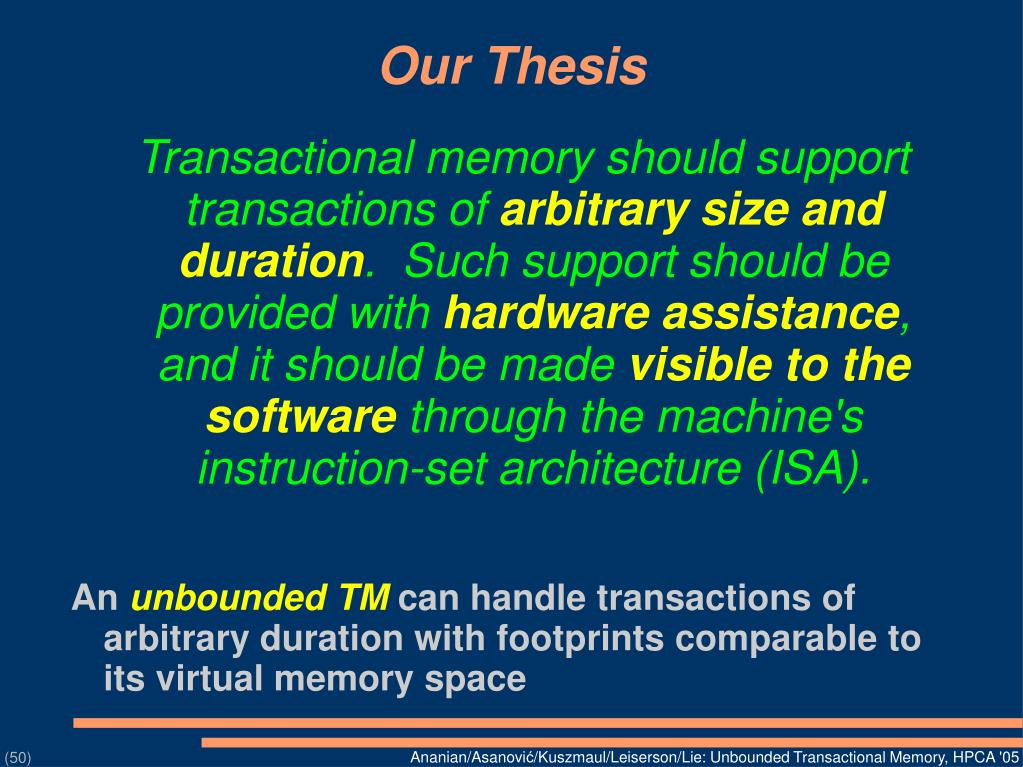 Our Thesis

Transactional memory should support transactions of arbitrary size and duration. Such support should be provided with hardware assistance, and it should be made visible to the software through the machine's instruction-set architecture (ISA).

An unbounded TM can handle transactions of arbitrary duration with footprints comparable to its virtual memory space

(50)

Ananian/Asanović/Kuszmaul/Leiserson/Lie: Unbounded Transactional Memory, HPCA '05